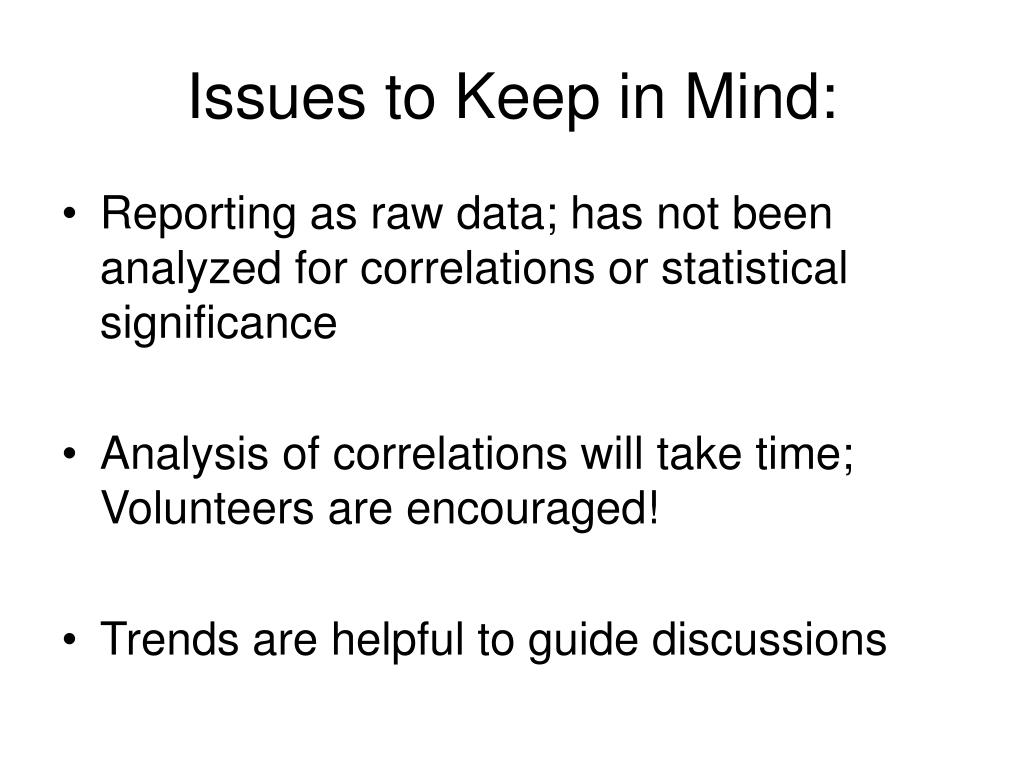 Issues to Keep in Mind:

• Reporting as raw data; has not been analyzed for correlations or statistical significance

• Analysis of correlations will take time; Volunteers are encouraged!

• Trends are helpful to guide discussions